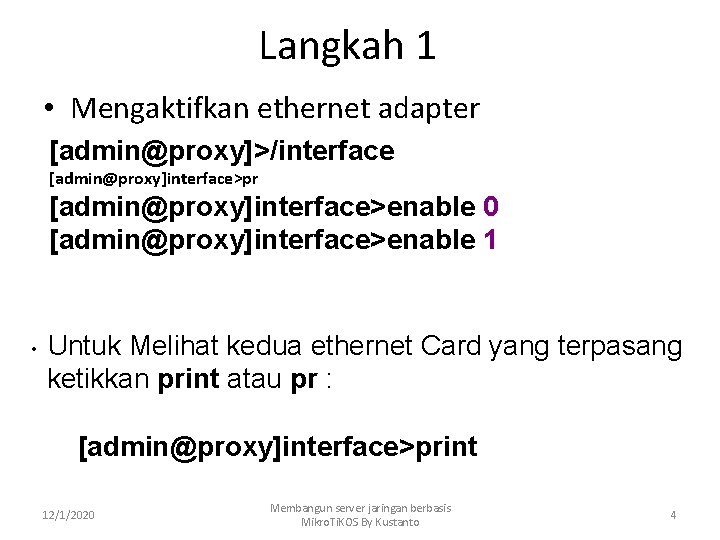 Langkah 1

• Mengaktifkan ethernet adapter

[admin@proxy]>/interface
[admin@proxy]interface>pr
[admin@proxy]interface>enable 0
[admin@proxy]interface>enable 1

• Untuk Melihat kedua ethernet Card yang terpasang ketikkan print atau pr :

[admin@proxy]interface>print

12/1/2020

Membangun server jaringan berbasis MikroTiKOS By Kustanto

4